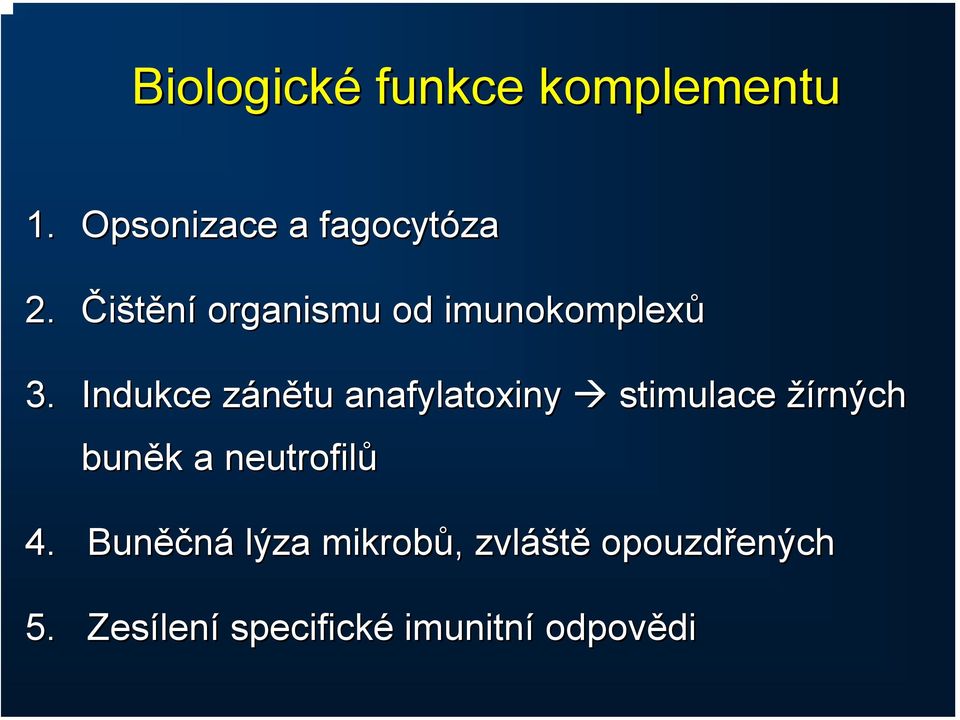 Biologické funkce komplementu

1. Opsonizace a fagocytóza

2. Čištění organismu od imunokomplexů

3. Indukce zánětu anafylatoxiny → stimulace žírných buněk a neutrofilů

4. Buněčná lýza mikrobů, zvláště opouzdřených

5. Zesílení specifické imunitní odpovědi